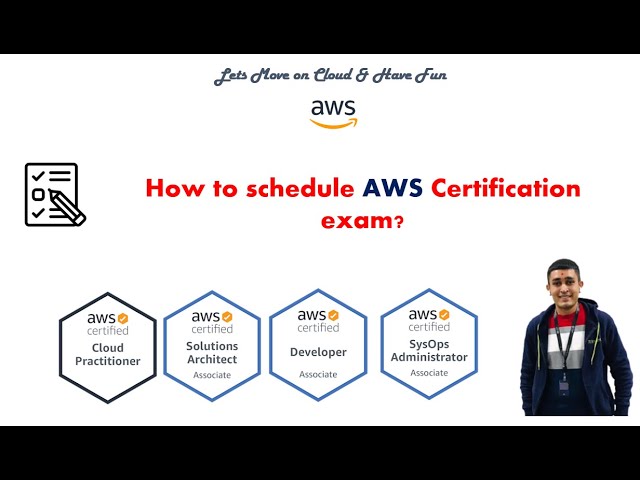 Lets Move on Cloud & Have Fun

aws

How to schedule AWS Certification exam?

aws certified
Cloud Practitioner

aws certified
Solutions Architect
Associate

aws certified
Developer
Associate

aws certified
SysOps Administrator
Associate